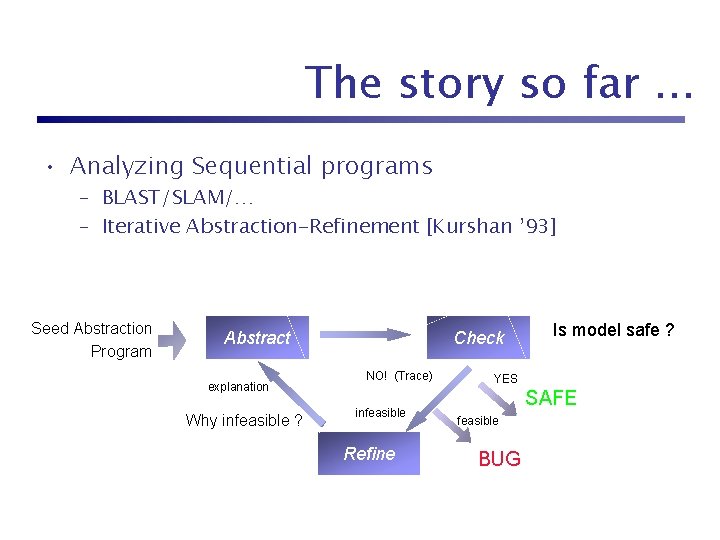 The story so far …

• Analyzing Sequential programs
– BLAST/SLAM/…
– Iterative Abstraction-Refinement [Kurshan '93]

Seed Abstraction
Program

Abstract

Check

Is model safe ?

explanation

NO! (Trace)

YES

SAFE

Why infeasible ?

infeasible

feasible

Refine

BUG